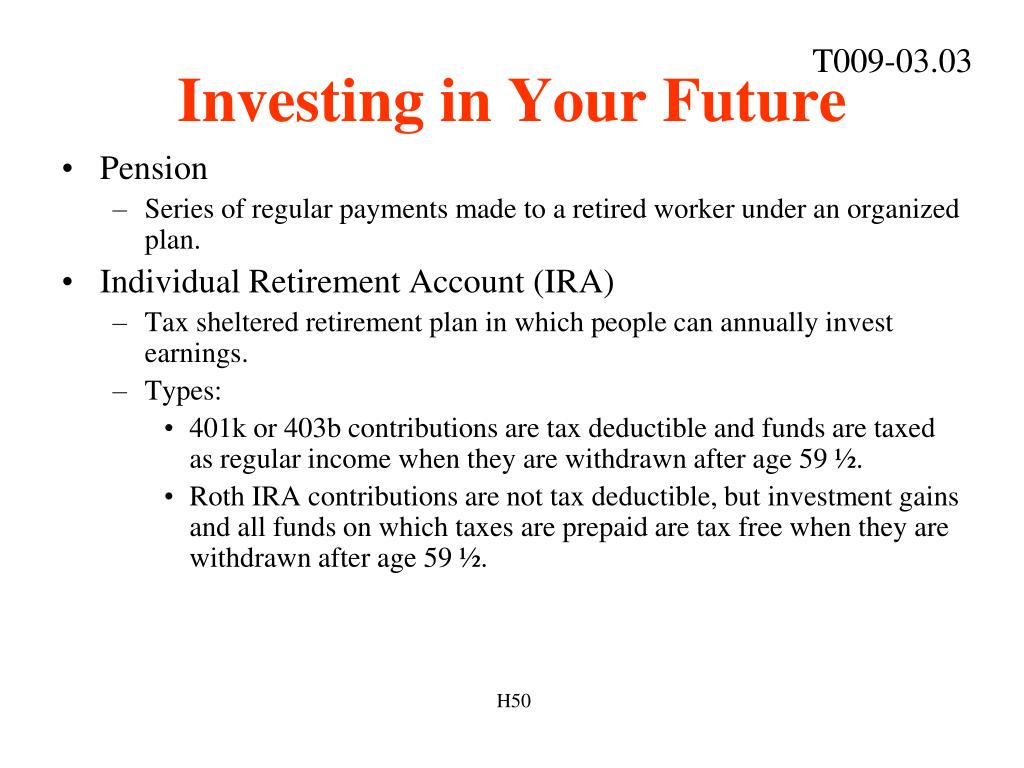 T009-03.03

Investing in Your Future

• Pension
– Series of regular payments made to a retired worker under an organized plan.
• Individual Retirement Account (IRA)
– Tax sheltered retirement plan in which people can annually invest earnings.
– Types:
• 401k or 403b contributions are tax deductible and funds are taxed as regular income when they are withdrawn after age 59 ½.
• Roth IRA contributions are not tax deductible, but investment gains and all funds on which taxes are prepaid are tax free when they are withdrawn after age 59 ½.

H50